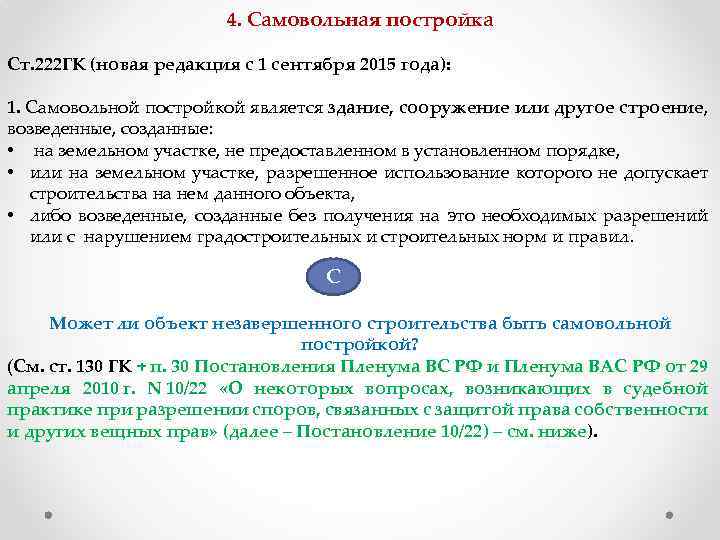 4. Самовольная постройка

Ст.222ГК (новая редакция с 1 сентября 2015 года):

1. Самовольной постройкой является здание, сооружение или другое строение, возведенные, созданные:
• на земельном участке, не предоставленном в установленном порядке,
• или на земельном участке, разрешенное использование которого не допускает строительства на нем данного объекта,
• либо возведенные, созданные без получения на это необходимых разрешений или с нарушением градостроительных и строительных норм и правил.

С

Может ли объект незавершенного строительства быть самовольной постройкой?
(См. ст. 130 ГК + п. 30 Постановления Пленума ВС РФ и Пленума ВАС РФ от 29 апреля 2010 г. N 10/22 «О некоторых вопросах, возникающих в судебной практике при разрешении споров, связанных с защитой права собственности и других вещных прав» (далее – Постановление 10/22) – см. ниже).